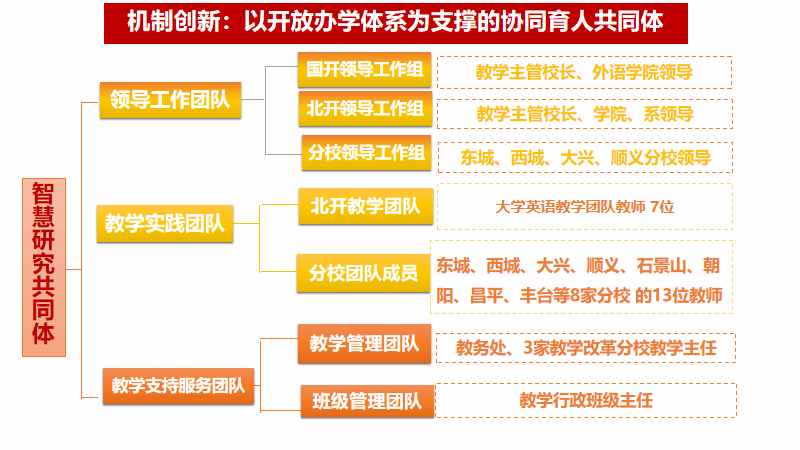 机制创新：以开放办学体系为支撑的协同育人共同体

智慧研究共同体

领导工作团队

国开领导工作组

教学主管校长、外语学院领导

北开领导工作组

教学主管校长、学院、系领导

分校领导工作组

东城、西城、大兴、顺义分校领导

教学实践团队

北开教学团队

大学英语教学团队教师 7位

分校团队成员

东城、西城、大兴、顺义、石景山、朝阳、昌平、丰台等8家分校 的13位教师

教学支持服务团队

教学管理团队

教务处、3家教学改革分校教学主任

班级管理团队

教学行政班级主任